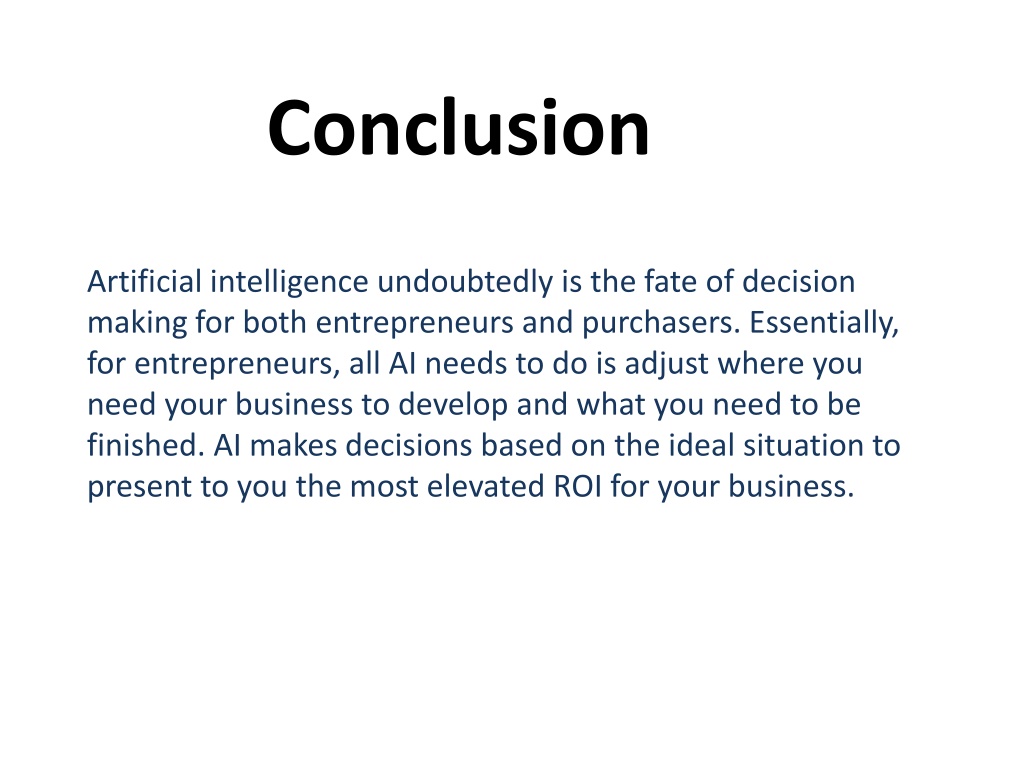 Conclusion

Artificial intelligence undoubtedly is the fate of decision making for both entrepreneurs and purchasers. Essentially, for entrepreneurs, all AI needs to do is adjust where you need your business to develop and what you need to be finished. AI makes decisions based on the ideal situation to present to you the most elevated ROI for your business.